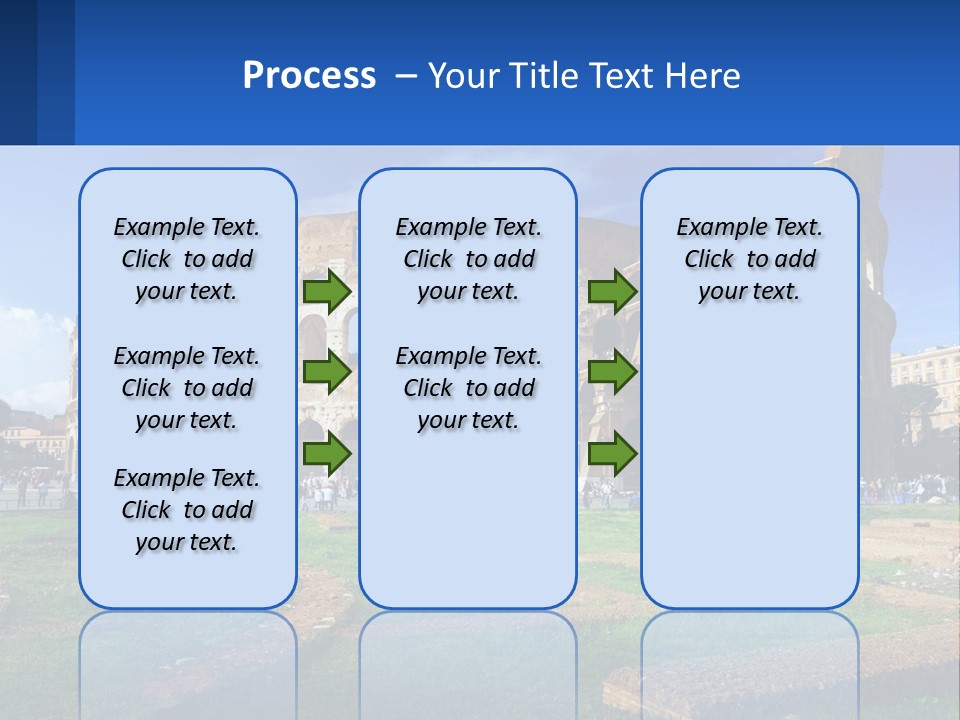 Process – Your Title Text Here

Example Text. Click to add your text.

Example Text. Click to add your text.

Example Text. Click to add your text.

Example Text. Click to add your text.

Example Text. Click to add your text.

Example Text. Click to add your text.